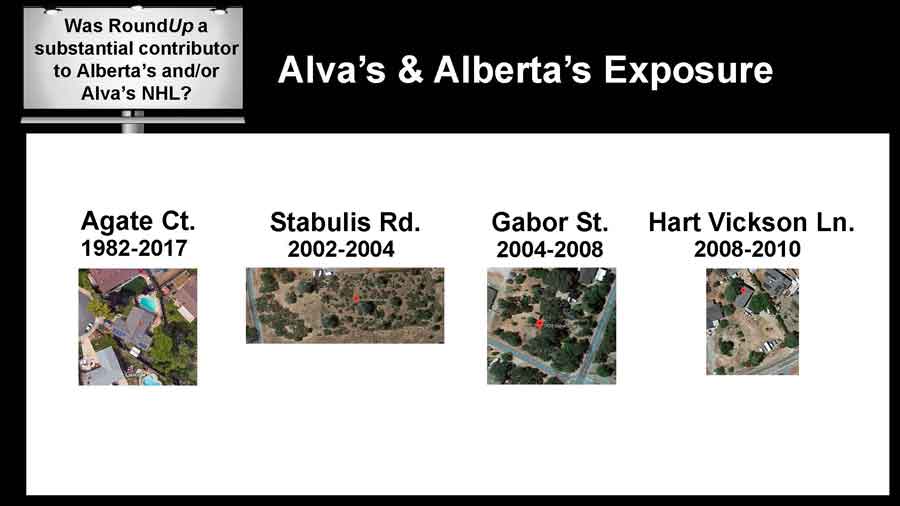 Was RoundUp a substantial contributor to Alberta's and/or Alva's NHL?

Alva's & Alberta's Exposure

Agate Ct.
1982-2017

Stabulis Rd.
2002-2004

Gabor St.
2004-2008

Hart Vickson Ln.
2008-2010